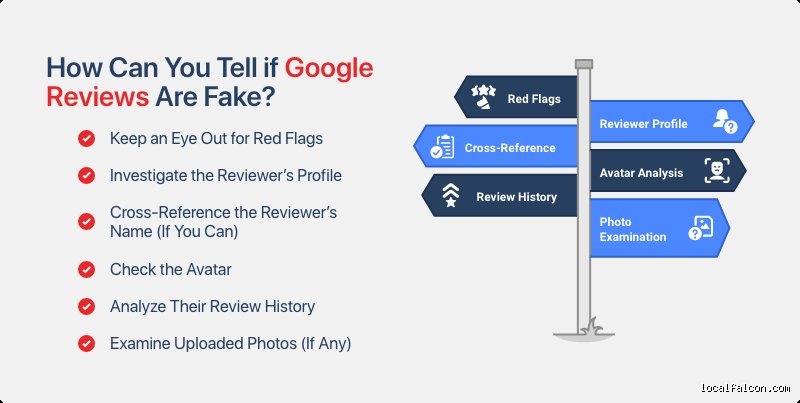 How Can You Tell if Google Reviews Are Fake?

Keep an Eye Out for Red Flags

Investigate the Reviewer's Profile

Cross-Reference the Reviewer's Name (If You Can)

Check the Avatar

Analyze Their Review History

Examine Uploaded Photos (If Any)

Red Flags

Reviewer Profile

Cross-Reference

Avatar Analysis

Review History

Photo Examination

localfalcon.com